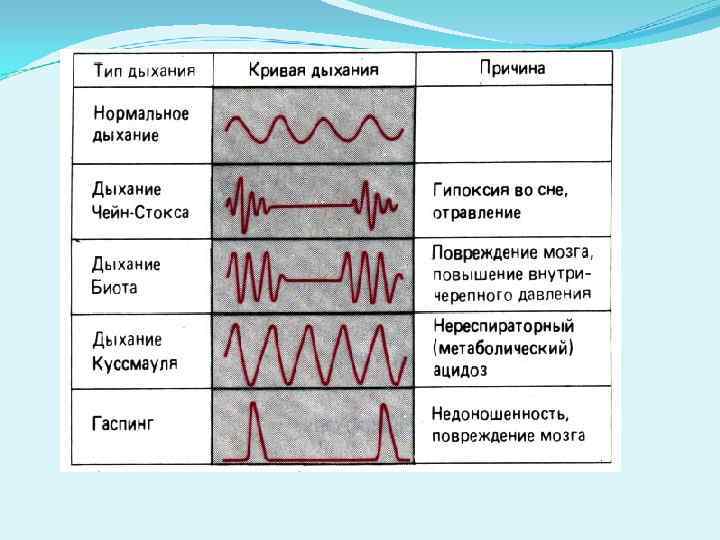 | Тип дыхания | Кривая дыхания | Причина |
|---|---|---|
| Нормальное дыхание | | |
| Дыхание Чейн-Стокса | | Гипоксия во сне, отравление |
| Дыхание Биота | | Повреждение мозга, повышение внутричерепного давления |
| Дыхание Куссмауля | | Нереспираторный (метаболический) ацидоз |
| Гаспинг | | Недоношенность, повреждение мозга |